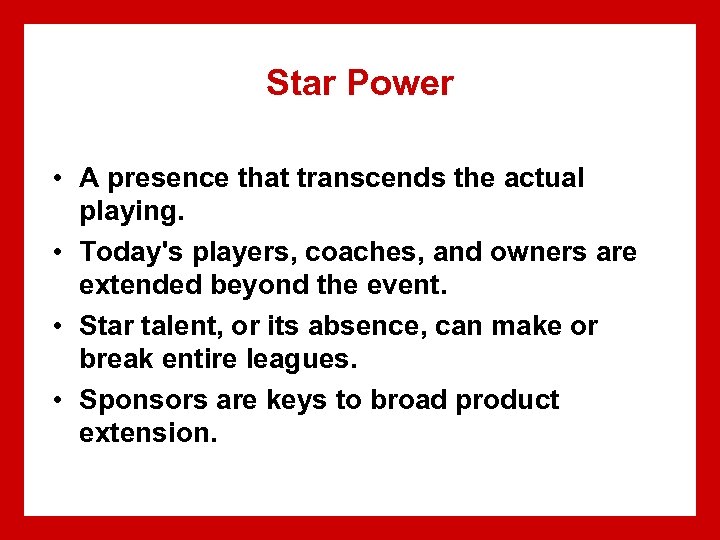 Star Power

• A presence that transcends the actual playing.

• Today's players, coaches, and owners are extended beyond the event.

• Star talent, or its absence, can make or break entire leagues.

• Sponsors are keys to broad product extension.